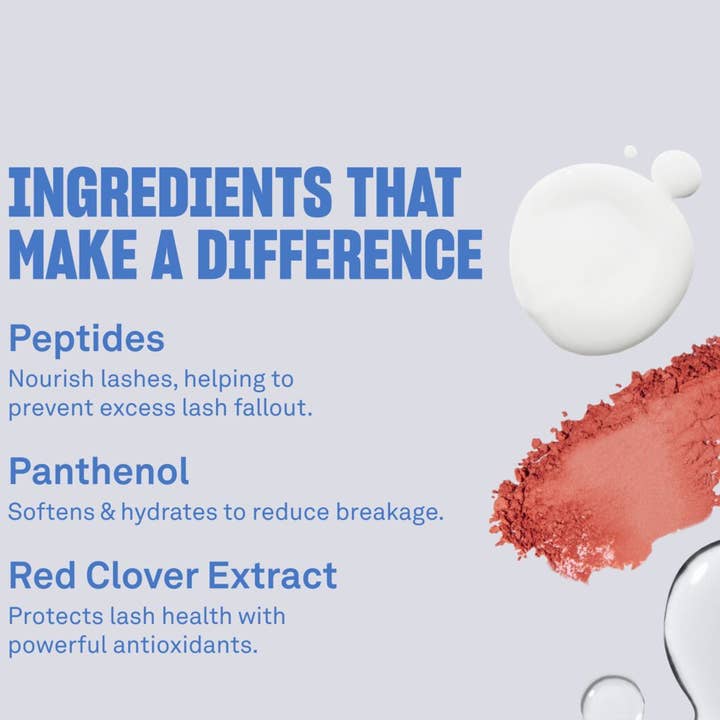 INGREDIENTS THAT MAKE A DIFFERENCE

Peptides
Nourish lashes, helping to prevent excess lash fallout.

Panthenol
Softens & hydrates to reduce breakage.

Red Clover Extract
Protects lash health with powerful antioxidants.